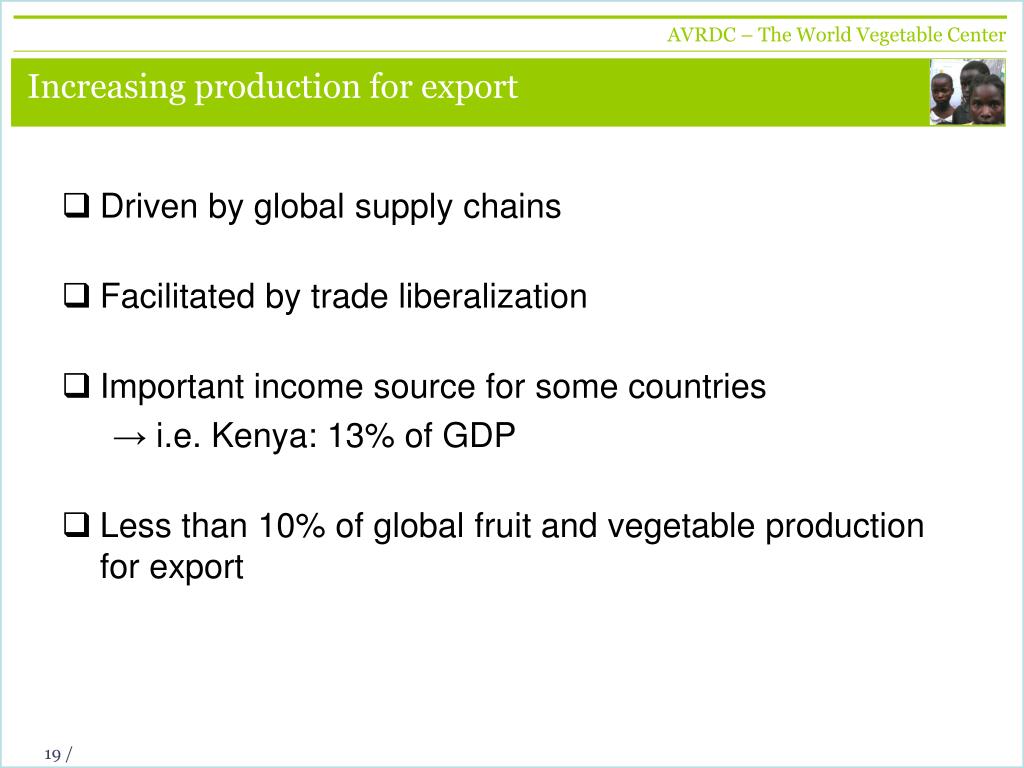 AVRDC – The World Vegetable Center

Increasing production for export

❑ Driven by global supply chains

❑ Facilitated by trade liberalization

❑ Important income source for some countries
→ i.e. Kenya: 13% of GDP

❑ Less than 10% of global fruit and vegetable production for export

19 /